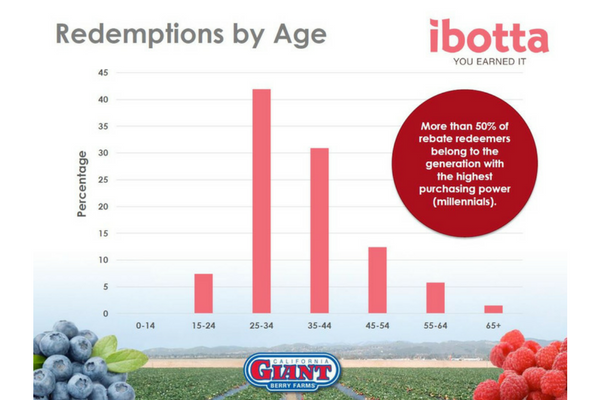 Redemptions by Age

ibotta
YOU EARNED IT

More than 50% of rebate redeemers belong to the generation with the highest purchasing power (millennials).

Percentage

45
40
35
30
25
20
15
10
5
0

0-14
15-24
25-34
35-44
45-54
55-64
65+

CALIFORNIA
GIANT
BERRY FARMS